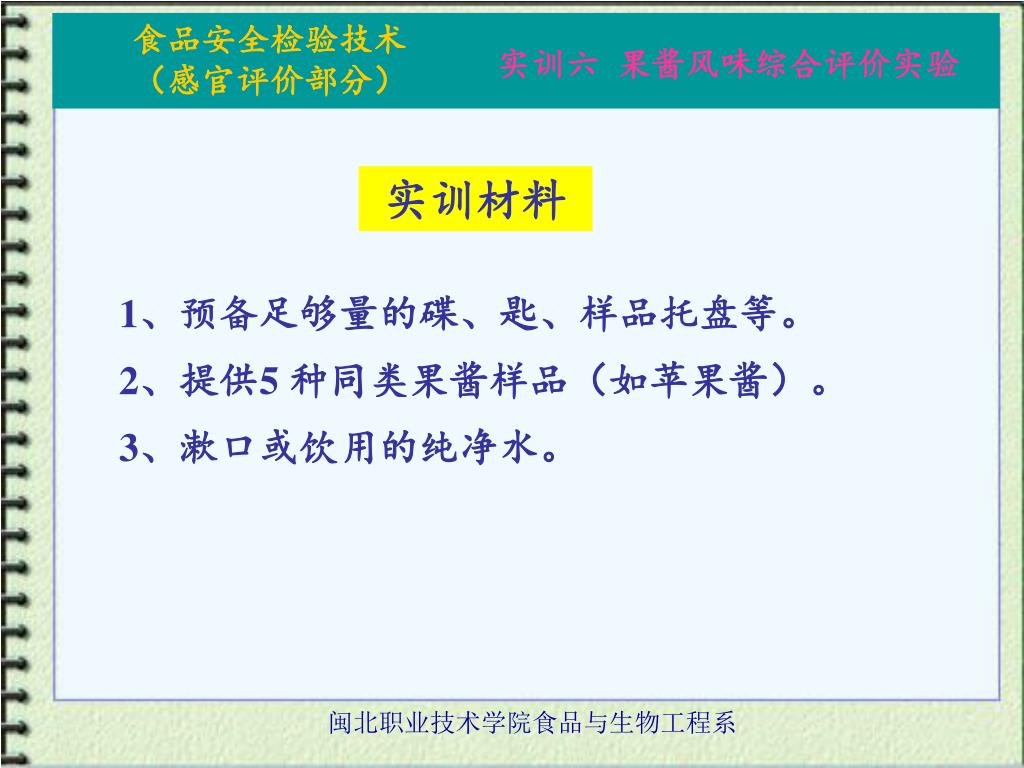 食品安全检验技术
（感官评价部分）

实训六 果酱风味综合评价实验

实训材料

1、预备足够量的碟、匙、样品托盘等。

2、提供5 种同类果酱样品（如苹果酱）。

3、漱口或饮用的纯净水。

闽北职业技术学院食品与生物工程系